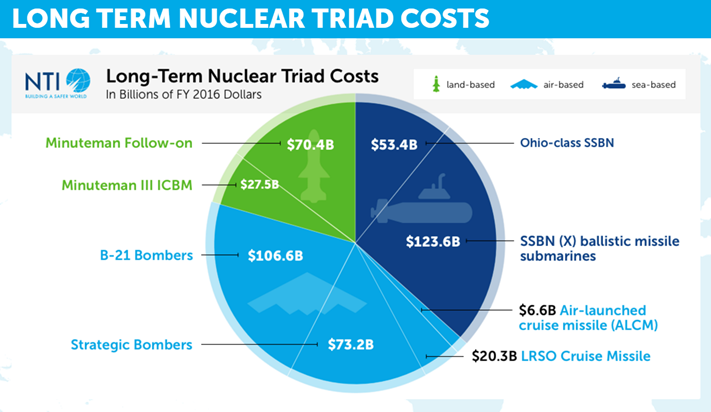 LONG TERM NUCLEAR TRIAD COSTS

NTI
BUILDING A SAFER WORLD

Long-Term Nuclear Triad Costs
In Billions of FY 2016 Dollars

land-based
air-based
sea-based

Minuteman Follow-on $70.4B
Minuteman III ICBM $27.5B
B-21 Bombers $106.6B
Strategic Bombers $73.2B
$53.4B Ohio-class SSBN
$123.6B SSBN (X) ballistic missile submarines
$6.6B Air-launched cruise missile (ALCM)
$20.3B LRSO Cruise Missile